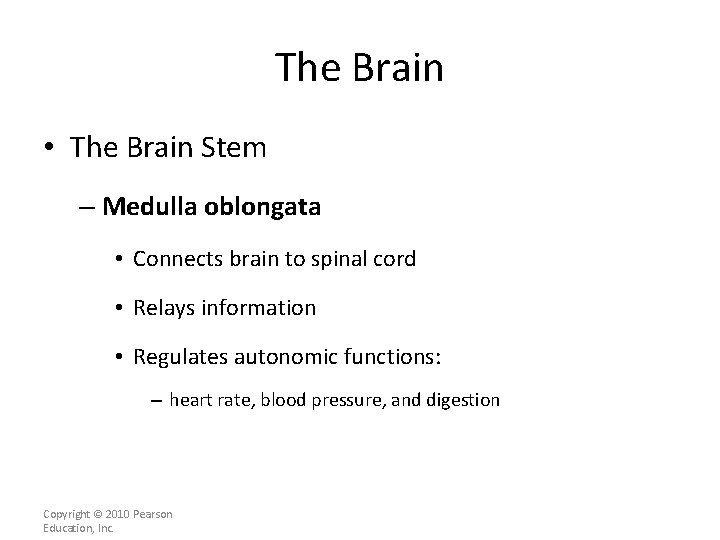 The Brain

• The Brain Stem

– Medulla oblongata

• Connects brain to spinal cord

• Relays information

• Regulates autonomic functions:

– heart rate, blood pressure, and digestion

Copyright © 2010 Pearson Education, Inc.